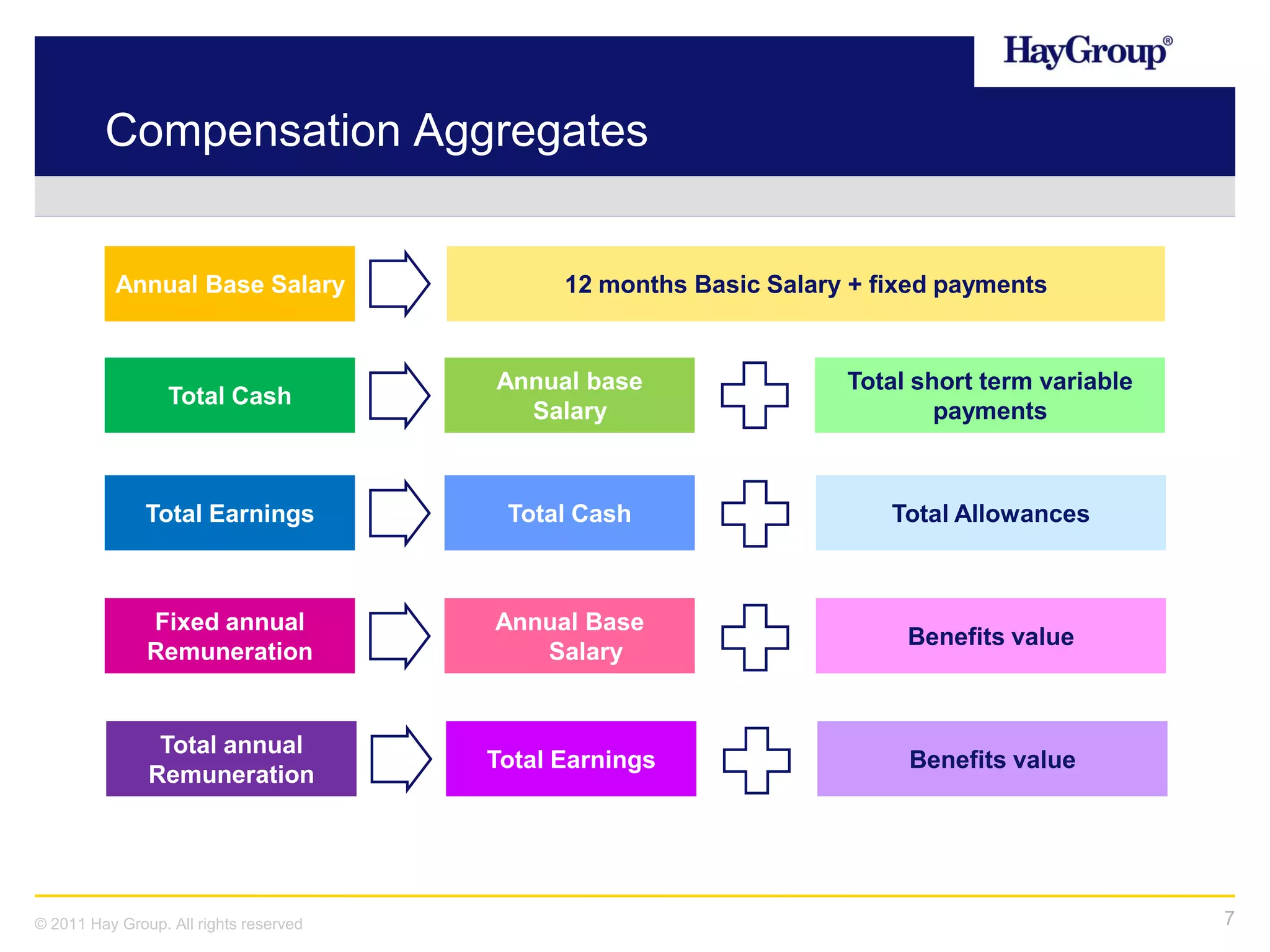 HayGroup®

Compensation Aggregates

Annual Base Salary

12 months Basic Salary + fixed payments

Total Cash

Annual base Salary

Total short term variable payments

Total Earnings

Total Cash

Total Allowances

Fixed annual Remuneration

Annual Base Salary

Benefits value

Total annual Remuneration

Total Earnings

Benefits value

© 2011 Hay Group. All rights reserved

7